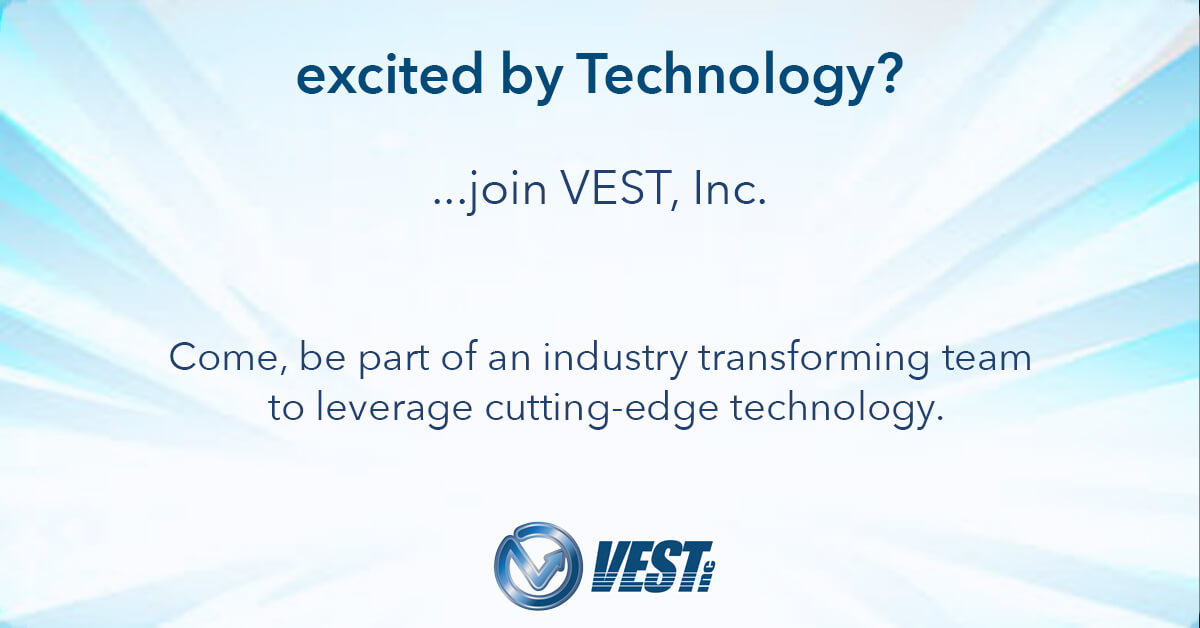 excited by Technology?

...join VEST, Inc.

Come, be part of an industry transforming team to leverage cutting-edge technology.

VEST inc